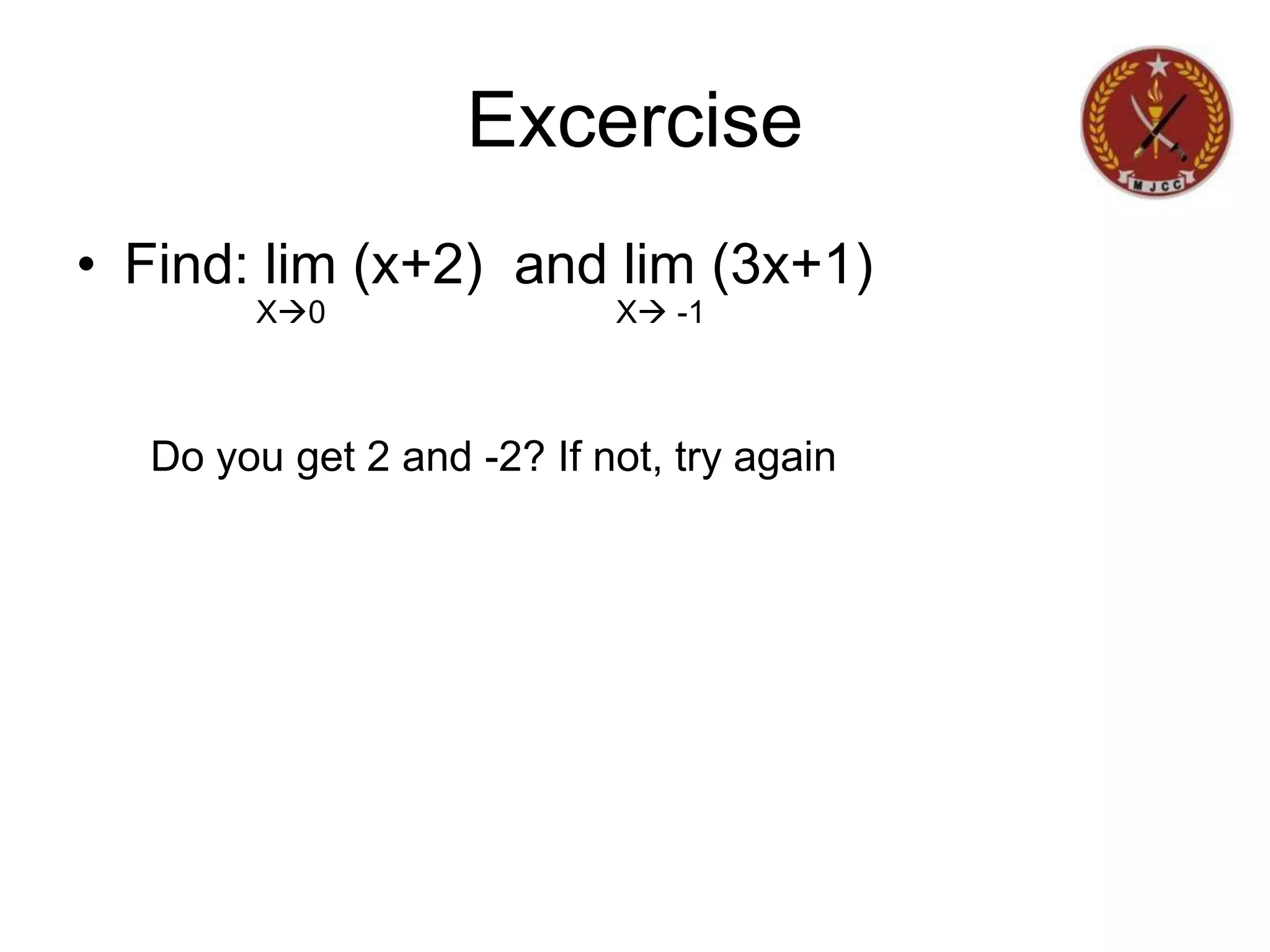 Excercise

MJCC

• Find: $\lim_{X \to 0} (x+2)$ and $\lim_{X \to -1} (3x+1)$

Do you get 2 and -2? If not, try again